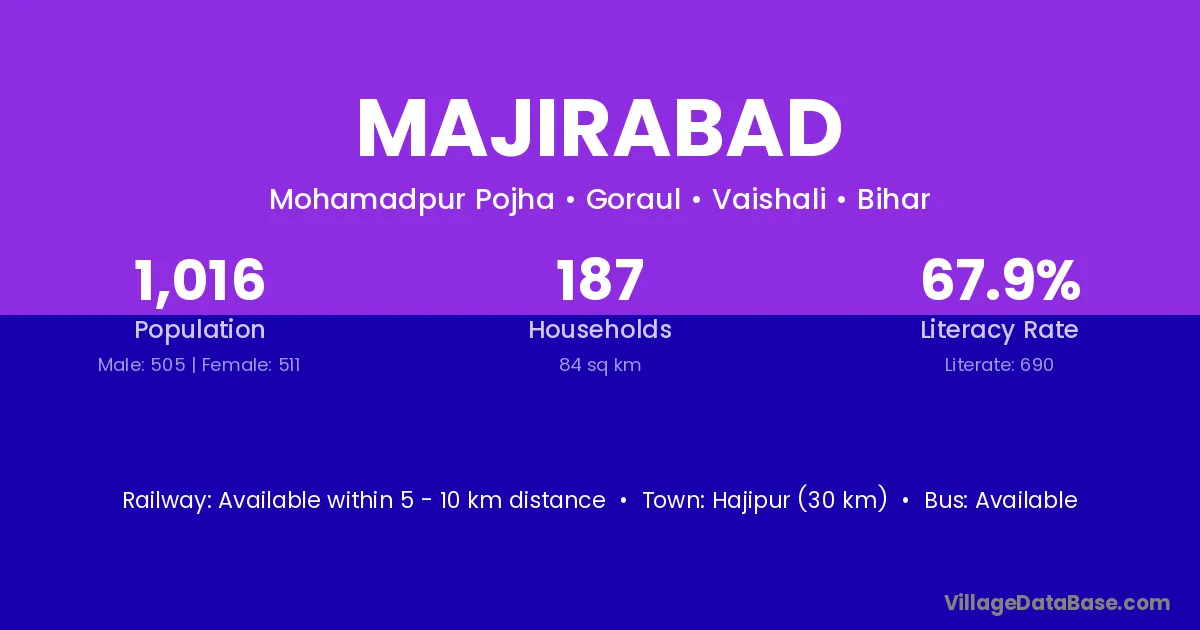 MAJIRABAD

Mohamadpur Pojha • Goraul • Vaishali • Bihar

1,016
Population
Male: 505 | Female: 511

187
Households
84 sq km

67.9%
Literacy Rate
Literate: 690

Railway: Available within 5 - 10 km distance • Town: Hajipur (30 km) • Bus: Available

VillageDataBase.com